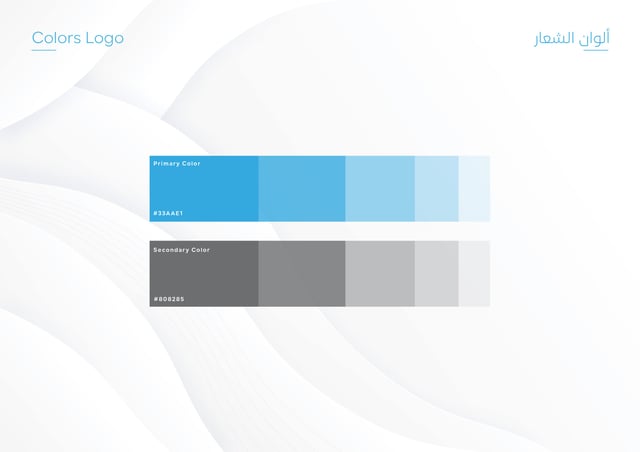 Colors Logo

ألوان الشعار

Primary Color

#33AAE1

Secondary Color

#808285